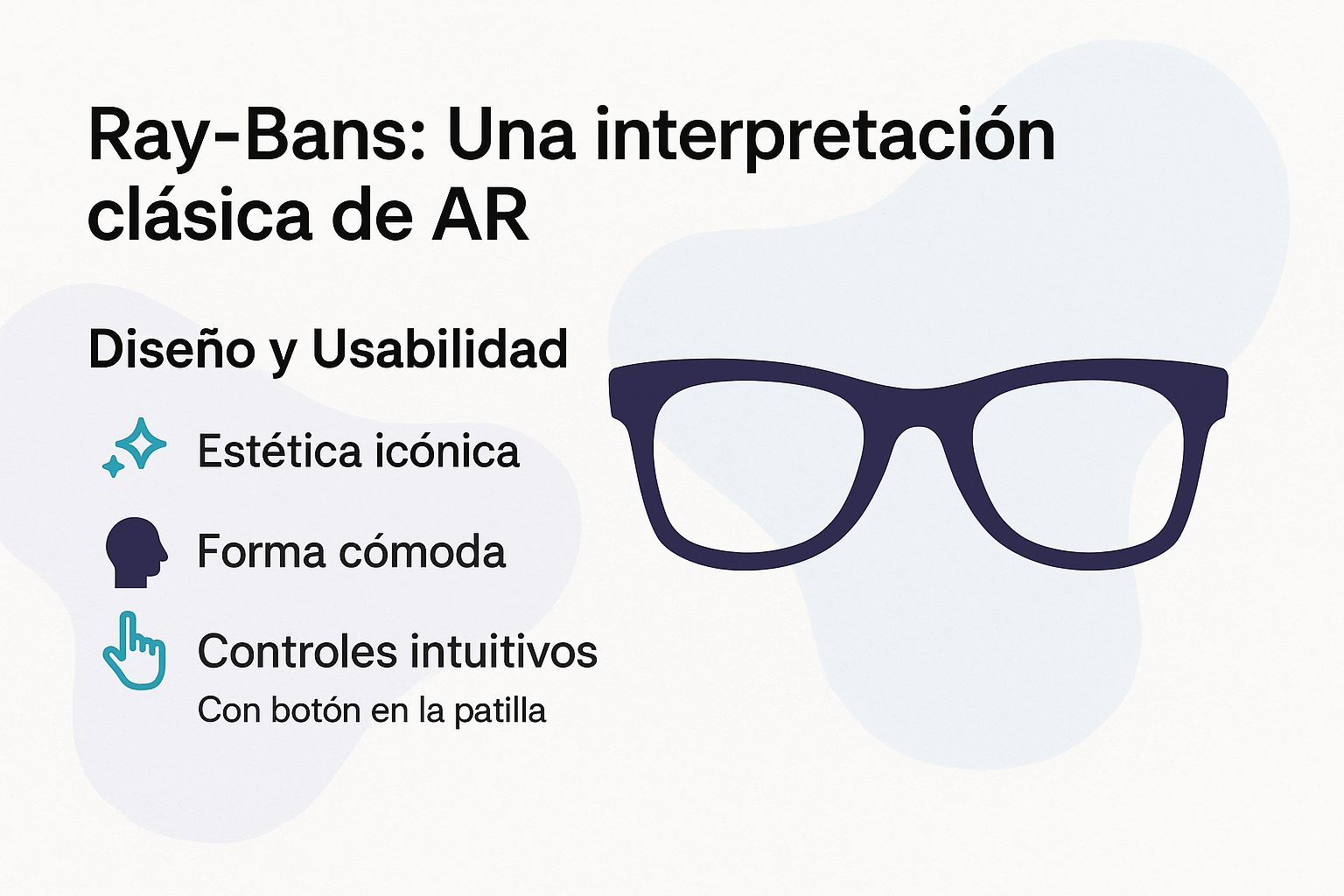 Ray-Bans: Una interpretación clásica de AR

Diseño y Usabilidad

Estética icónica

Forma cómoda

Controles intuitivos
Con botón en la patilla